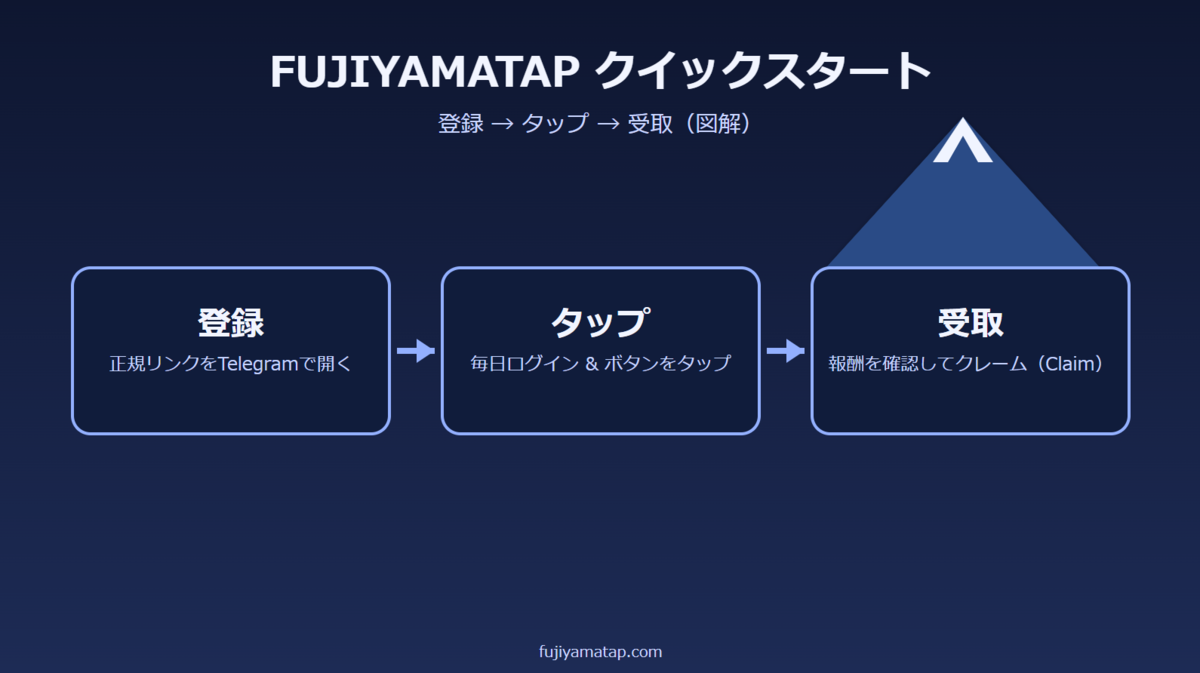 FUJIYAMATAP クイックスタート

登録 → タップ → 受取（図解）

登録

正規リンクをTelegramで開く

タップ

毎日ログイン & ボタンをタップ

受取

報酬を確認してクレーム（Claim）

fujiyamatap.com